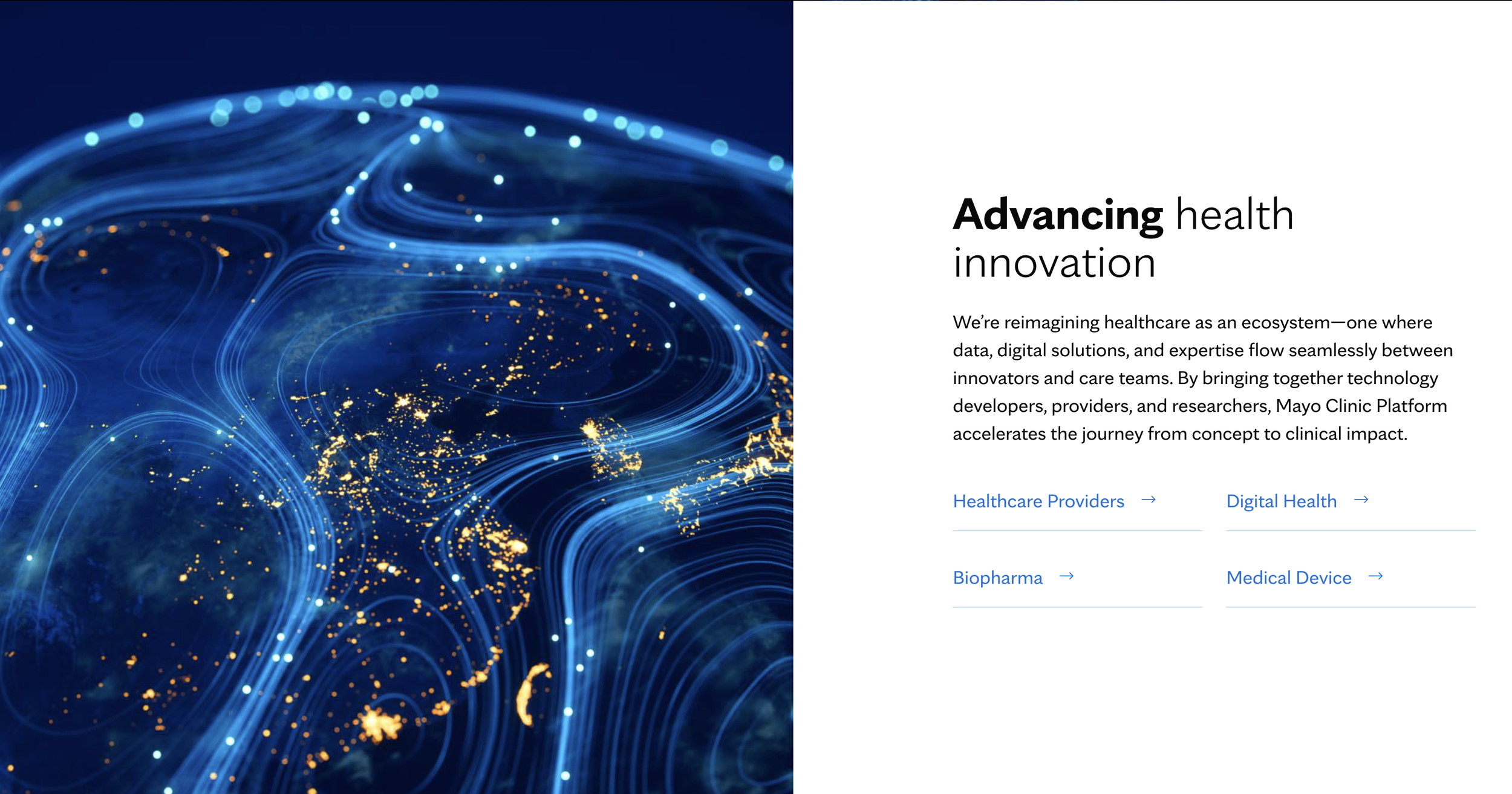 Advancing health innovation

We're reimagining healthcare as an ecosystem—one where data, digital solutions, and expertise flow seamlessly between innovators and care teams. By bringing together technology developers, providers, and researchers, Mayo Clinic Platform accelerates the journey from concept to clinical impact.

Healthcare Providers →

Digital Health →

Biopharma →

Medical Device →